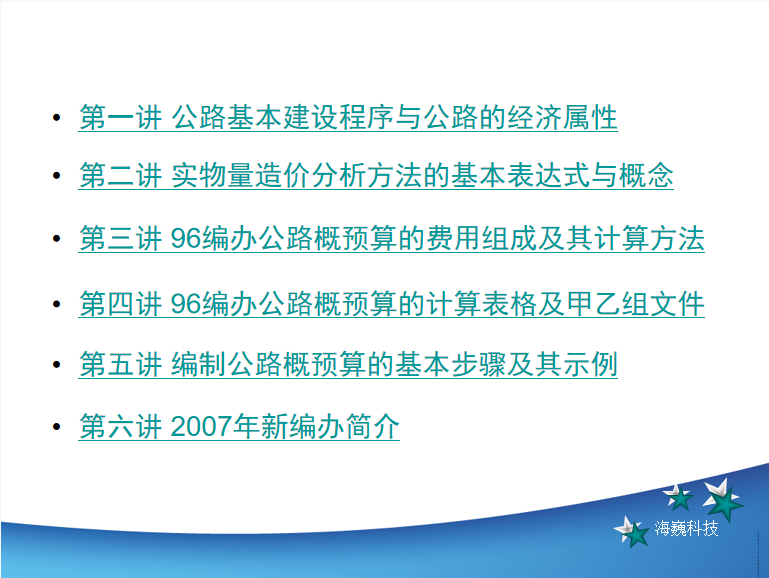 • 第一讲 公路基本建设程序与公路的经济属性
• 第二讲 实物量造价分析方法的基本表达式与概念
• 第三讲 96编办公路概预算的费用组成及其计算方法
• 第四讲 96编办公路概预算的计算表格及甲乙组文件
• 第五讲 编制公路概预算的基本步骤及其示例
• 第六讲 2007年新编办简介

海巍科技